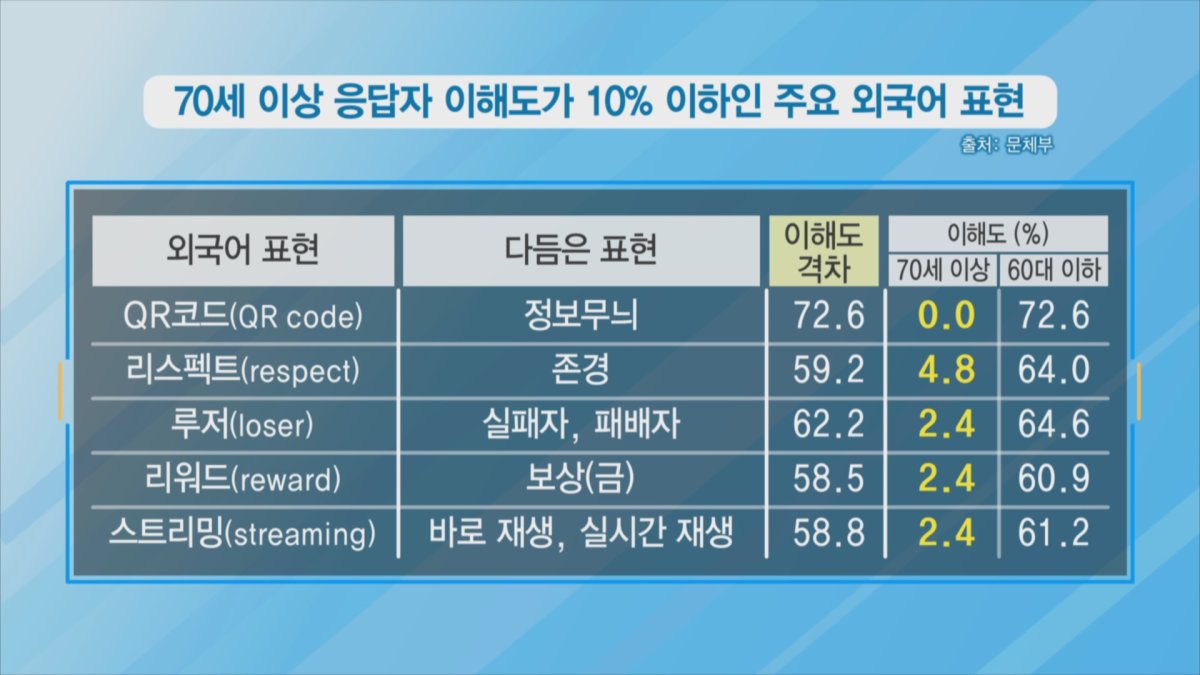 70세 이상 응답자 이해도가 10% 이하인 주요 외국어 표현

출처: 문체부

| 외국어 표현 | 다듬은 표현 | 이해도 격차 | 이해도 (%) 70세 이상 | 이해도 (%) 60대 이하 |
|---|---|---|---|---|
| QR코드(QR code) | 정보무늬 | 72.6 | 0.0 | 72.6 |
| 리스펙트(respect) | 존경 | 59.2 | 4.8 | 64.0 |
| 루저(loser) | 실패자, 패배자 | 62.2 | 2.4 | 64.6 |
| 리워드(reward) | 보상(금) | 58.5 | 2.4 | 60.9 |
| 스트리밍(streaming) | 바로 재생, 실시간 재생 | 58.8 | 2.4 | 61.2 |